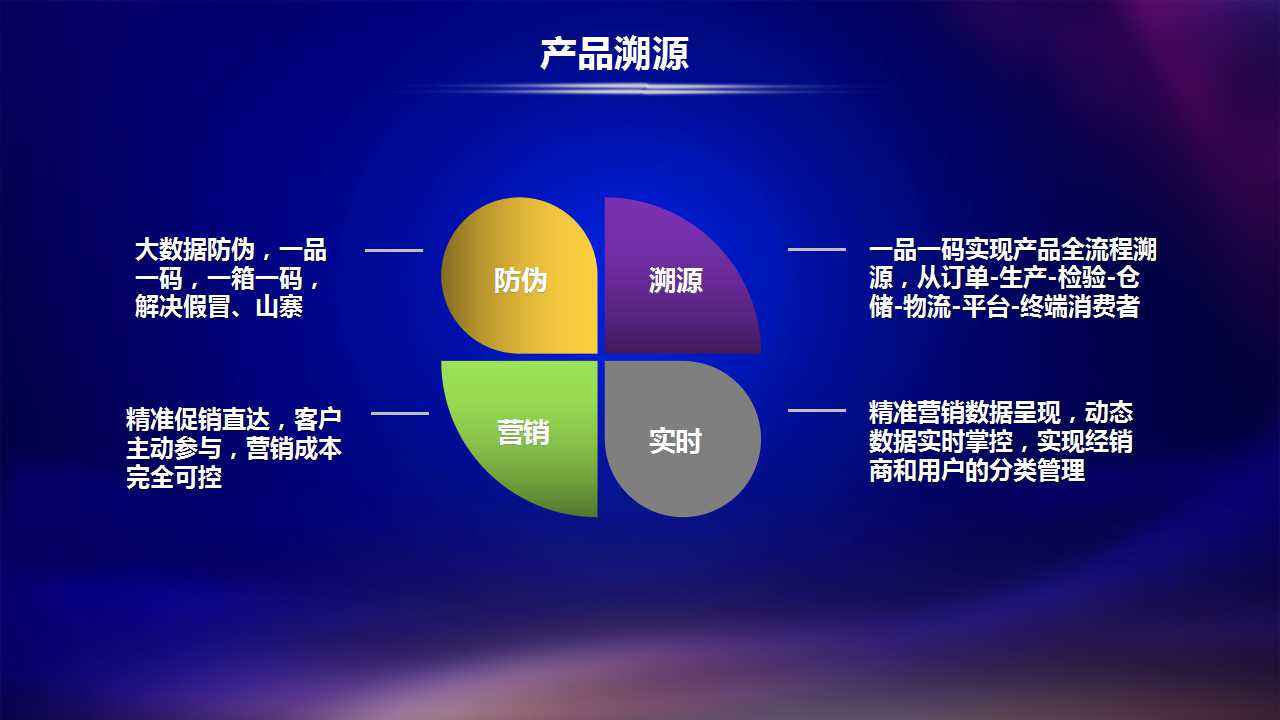 产品溯源

大数据防伪，一品一码，一箱一码，解决假冒、山寨

防伪

溯源

一品一码实现产品全流程溯源，从订单-生产-检验-仓储-物流-平台-终端消费者

精准促销直达，客户主动参与，营销成本完全可控

营销

实时

精准营销数据呈现，动态数据实时掌控，实现经销商和用户的分类管理